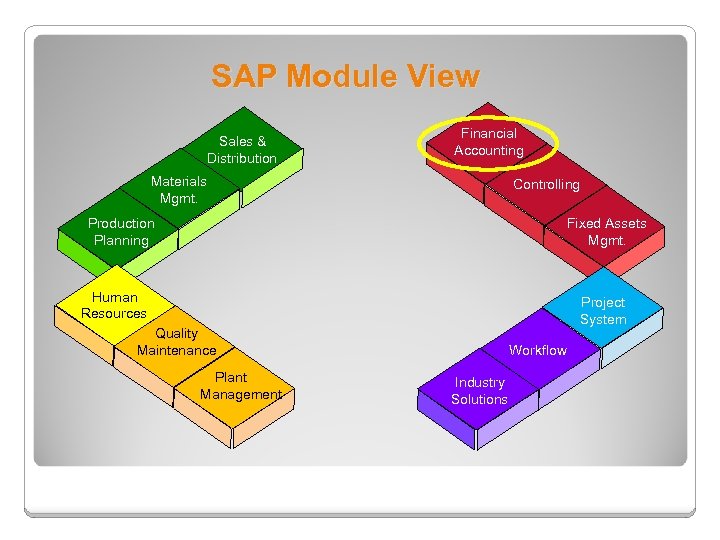 SAP Module View

Sales & Distribution

Materials Mgmt.

Production Planning

Human Resources

Quality Maintenance

Plant Management

Financial Accounting

Controlling

Fixed Assets Mgmt.

Project System

Workflow

Industry Solutions